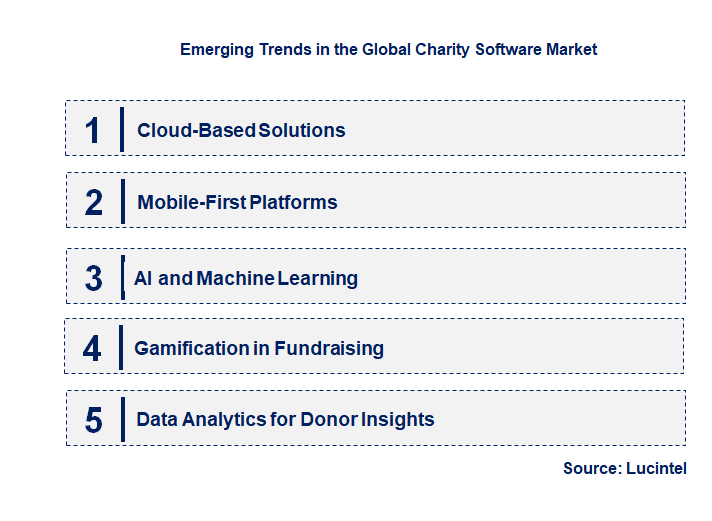 Emerging Trends in the Global Charity Software Market

1 Cloud-Based Solutions

2 Mobile-First Platforms

3 AI and Machine Learning

4 Gamification in Fundraising

5 Data Analytics for Donor Insights

Source: Lucintel